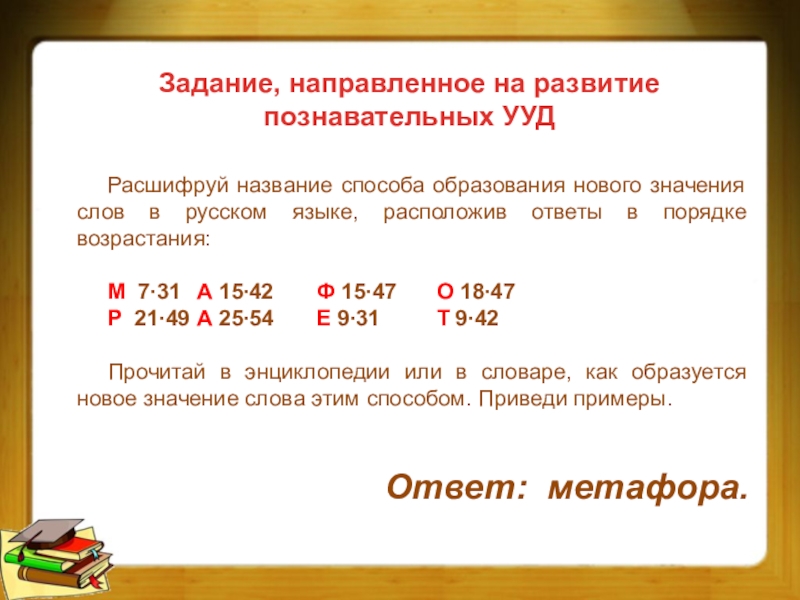 Задание, направленное на развитие познавательных УУД

Расшифруй название способа образования нового значения слов в русском языке, расположив ответы в порядке возрастания:

М $7 \cdot 31$ А $15 \cdot 42$ Ф $15 \cdot 47$ О $18 \cdot 47$
Р $21 \cdot 49$ А $25 \cdot 54$ Е $9 \cdot 31$ Т $9 \cdot 42$

Прочитай в энциклопедии или в словаре, как образуется новое значение слова этим способом. Приведи примеры.

Ответ: метафора.